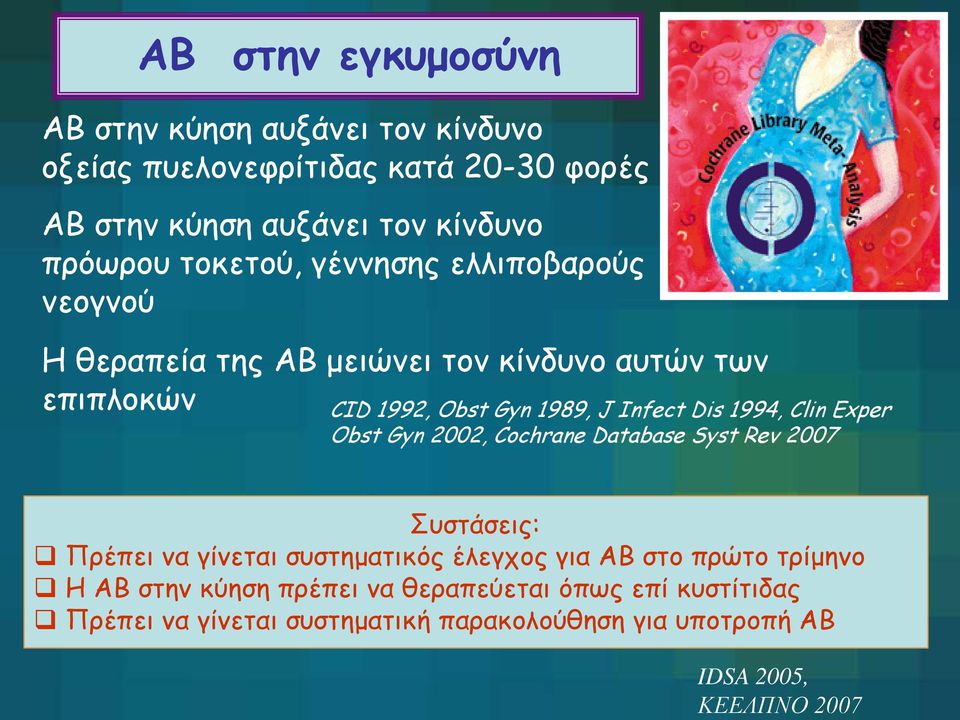 ΑΒ στην εγκυμοσύνη

Cochrane Library Meta-Analysis

ΑΒ στην κύηση αυξάνει τον κίνδυνο οξείας πυελονεφρίτιδας κατά 20-30 φορές

ΑΒ στην κύηση αυξάνει τον κίνδυνο πρόωρου τοκετού, γέννησης ελλιποβαρούς νεογνού

Η θεραπεία της ΑΒ μειώνει τον κίνδυνο αυτών των επιπλοκών

CID 1992, Obst Gyn 1989, J Infect Dis 1994, Clin Exper Obst Gyn 2002, Cochrane Database Syst Rev 2007

Συστάσεις:
❑ Πρέπει να γίνεται συστηματικός έλεγχος για ΑΒ στο πρώτο τρίμηνο
❑ Η ΑΒ στην κύηση πρέπει να θεραπεύεται όπως επί κυστίτιδας
❑ Πρέπει να γίνεται συστηματική παρακολούθηση για υποτροπή ΑΒ

IDSA 2005,
ΚΕΕΛΠΝΟ 2007